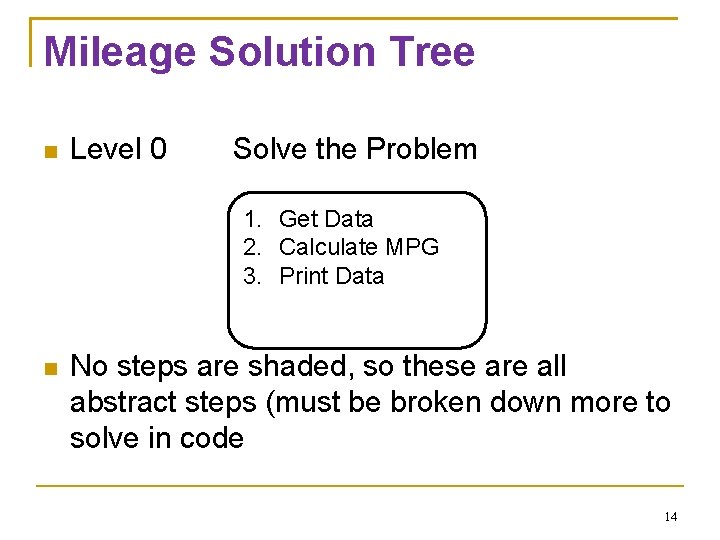 Mileage Solution Tree

Level 0 Solve the Problem

1. Get Data
2. Calculate MPG
3. Print Data

No steps are shaded, so these are all abstract steps (must be broken down more to solve in code

14